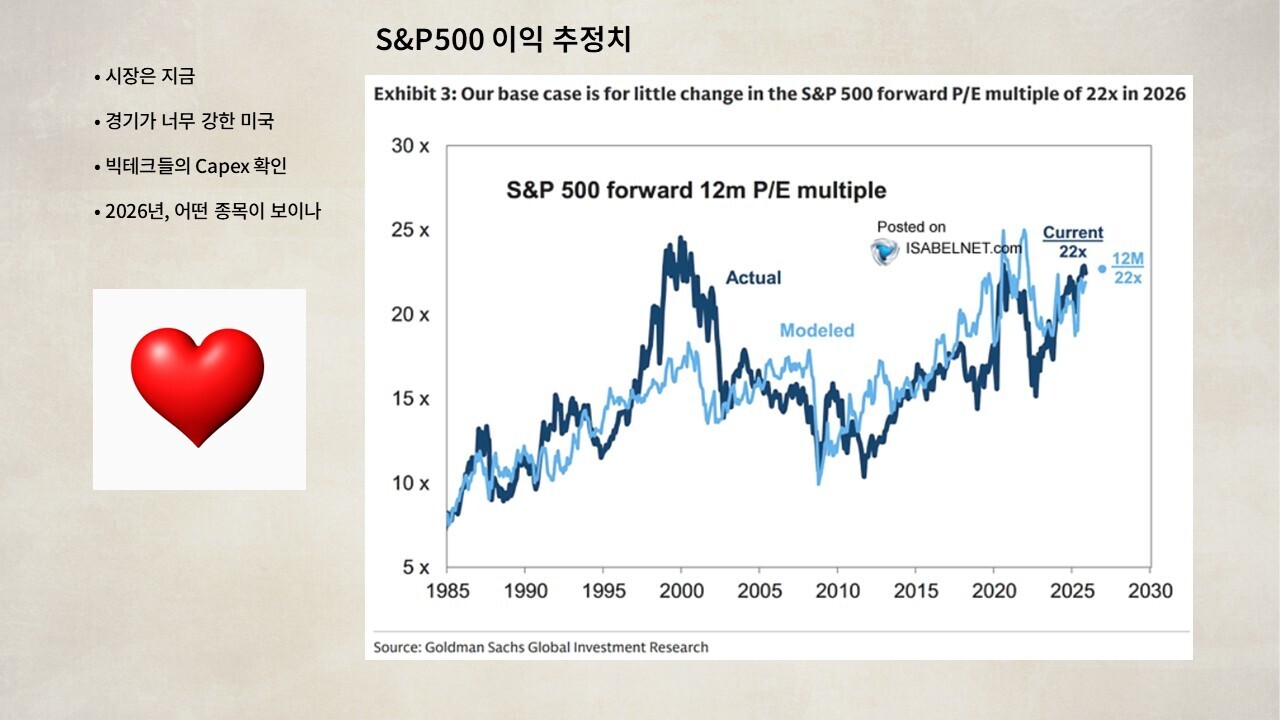 S&P500 이익 추정치

• 시장은 지금

• 경기가 너무 강한 미국

• 빅테크들의 Capex 확인

• 2026년, 어떤 종목이 보이나

Exhibit 3: Our base case is for little change in the S&P 500 forward P/E multiple of 22x in 2026

S&P 500 forward 12m P/E multiple

Posted on ISABELNET.com

Current 22x

12M 22x

Actual

Modeled

30 x
25 x
20 x
15 x
10 x
5 x

1985 1990 1995 2000 2005 2010 2015 2020 2025 2030

Source: Goldman Sachs Global Investment Research